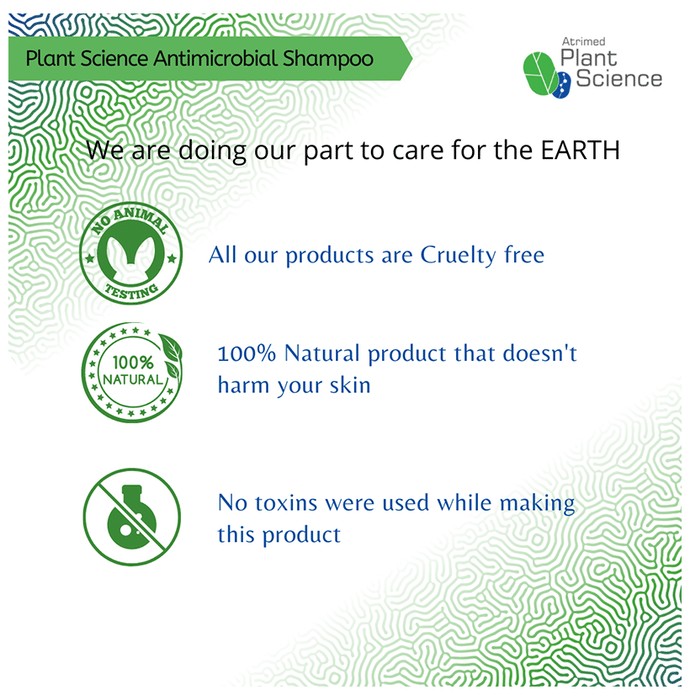 Plant Science Antimicrobial Shampoo

Atrimed
Plant
Science

We are doing our part to care for the EARTH

NO ANIMAL
TESTING

All our products are Cruelty free

100%
NATURAL

100% Natural product that doesn't harm your skin

No toxins were used while making this product